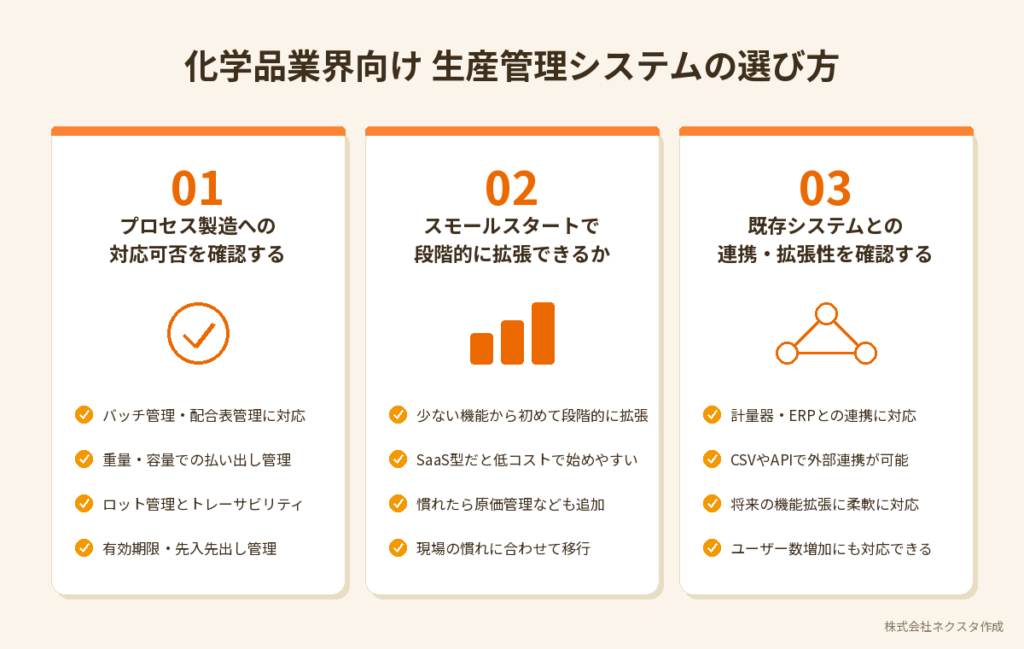 化学品業界向け 生産管理システムの選び方

01
プロセス製造への対応可否を確認する

バッチ管理・配合表管理に対応
重量・容量での払い出し管理
ロット管理とトレーサビリティ
有効期限・先入先出し管理

02
スモールスタートで段階的に拡張できるか

少ない機能から初めて段階的に拡張
SaaS型だと低コストで始めやすい
慣れたら原価管理なども追加
現場の慣れに合わせて移行

03
既存システムとの連携・拡張性を確認する

計量器・ERPとの連携に対応
CSVやAPIで外部連携が可能
将来の機能拡張に柔軟に対応
ユーザー数増加にも対応できる

株式会社ネクスタ作成